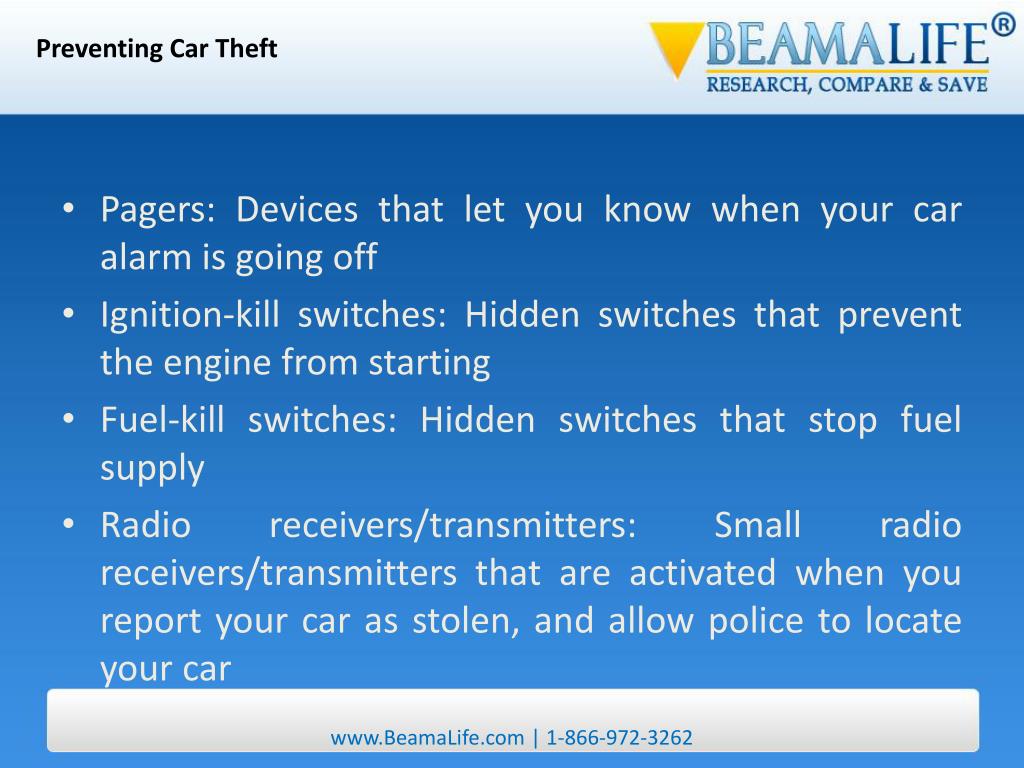 Preventing Car Theft

BEAMALIFE®
RESEARCH, COMPARE & SAVE

• Pagers: Devices that let you know when your car alarm is going off
• Ignition-kill switches: Hidden switches that prevent the engine from starting
• Fuel-kill switches: Hidden switches that stop fuel supply
• Radio receivers/transmitters: Small radio receivers/transmitters that are activated when you report your car as stolen, and allow police to locate your car

www.BeamaLife.com | 1-866-972-3262